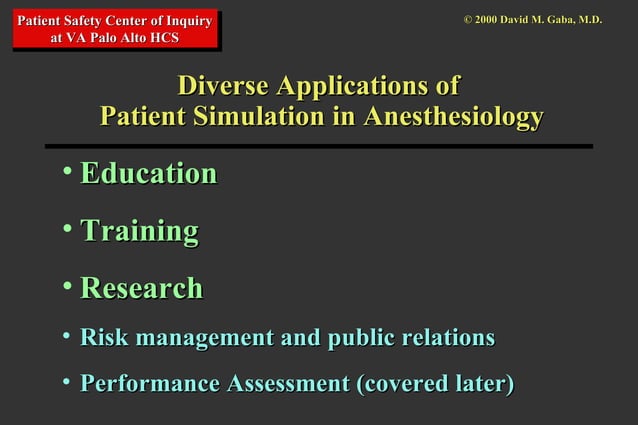 Patient Safety Center of Inquiry at VA Palo Alto HCS

© 2000 David M. Gaba, M.D.

Diverse Applications of Patient Simulation in Anesthesiology

• Education

• Training

• Research

• Risk management and public relations

• Performance Assessment (covered later)